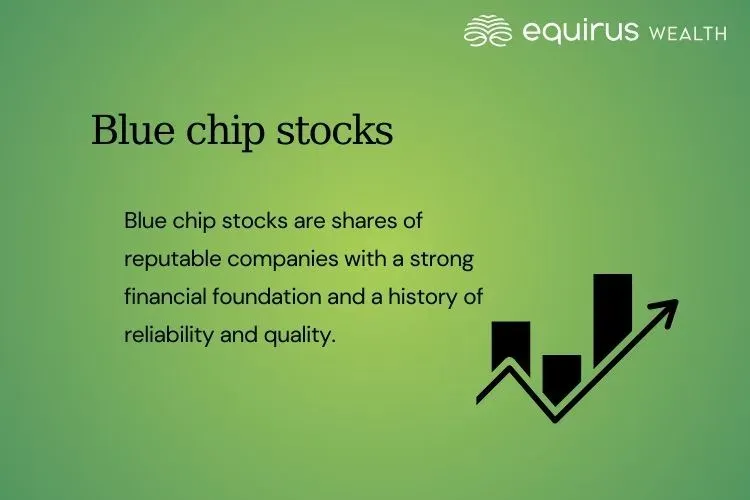 equirus WEALTH

Blue chip stocks

Blue chip stocks are shares of reputable companies with a strong financial foundation and a history of reliability and quality.